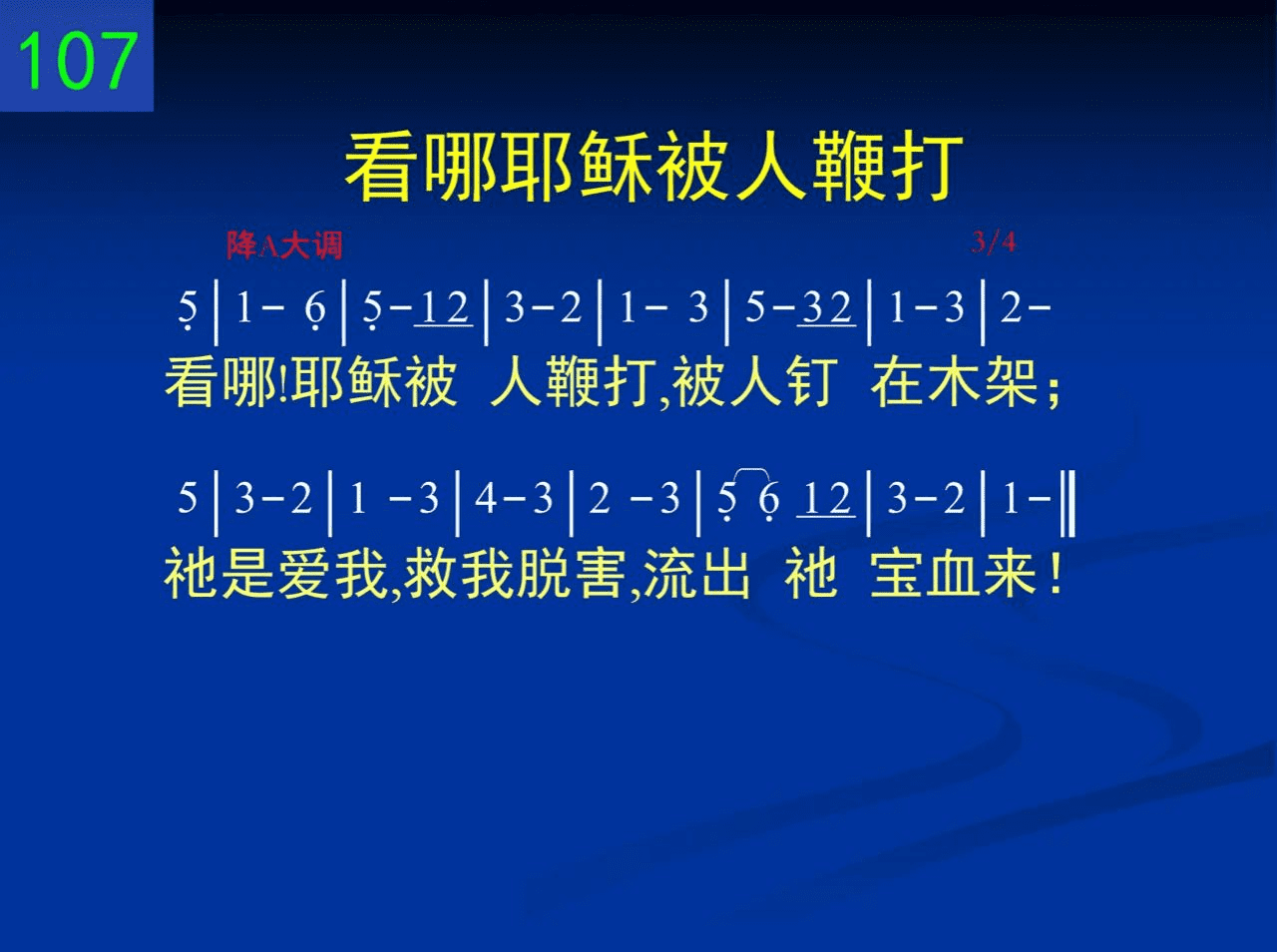 107

看哪耶稣被人鞭打

降A大调 3/4

5 | 1 - 6 | 5 - 1 2 | 3 - 2 | 1 - 3 | 5 - 3 2 | 1 - 3 | 2 -
看哪!耶稣被 人鞭打,被人钉 在木架;

5 | 3 - 2 | 1 - 3 | 4 - 3 | 2 - 3 | 5 6 1 2 | 3 - 2 | 1 - ‖
祂是爱我,救我脱害,流出 祂 宝血来!